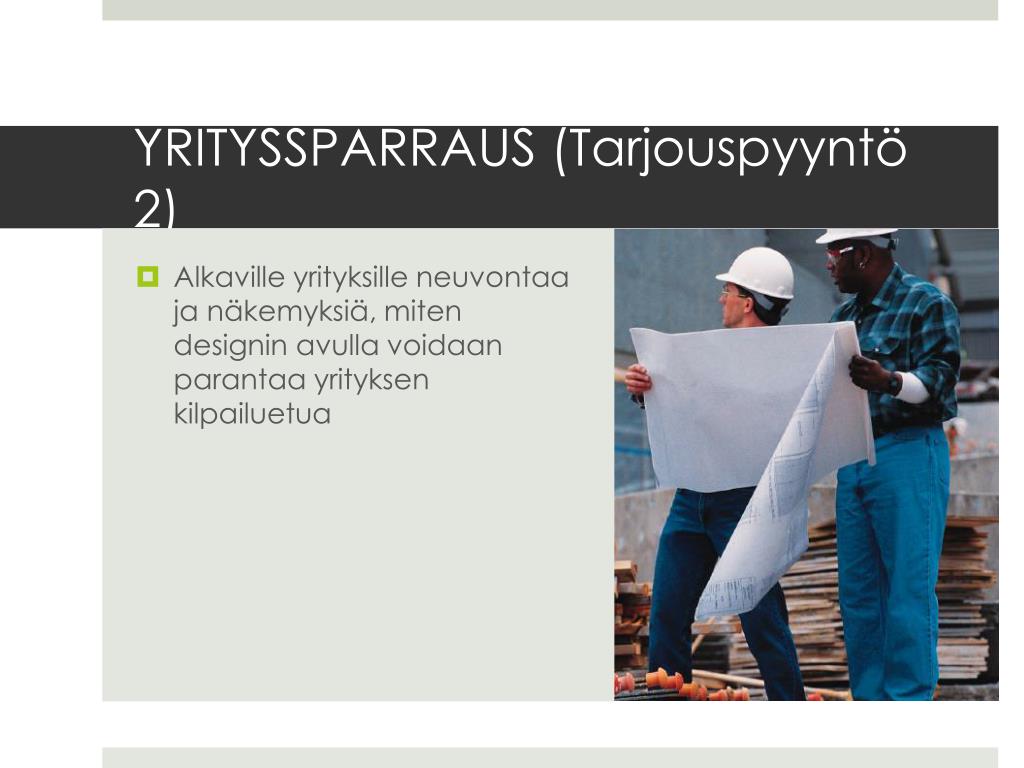 YRITYSSPARRAUS (Tarjouspyyntö 2)

Alkaville yrityksille neuvontaa ja näkemyksiä, miten designin avulla voidaan parantaa yrityksen kilpailuetua